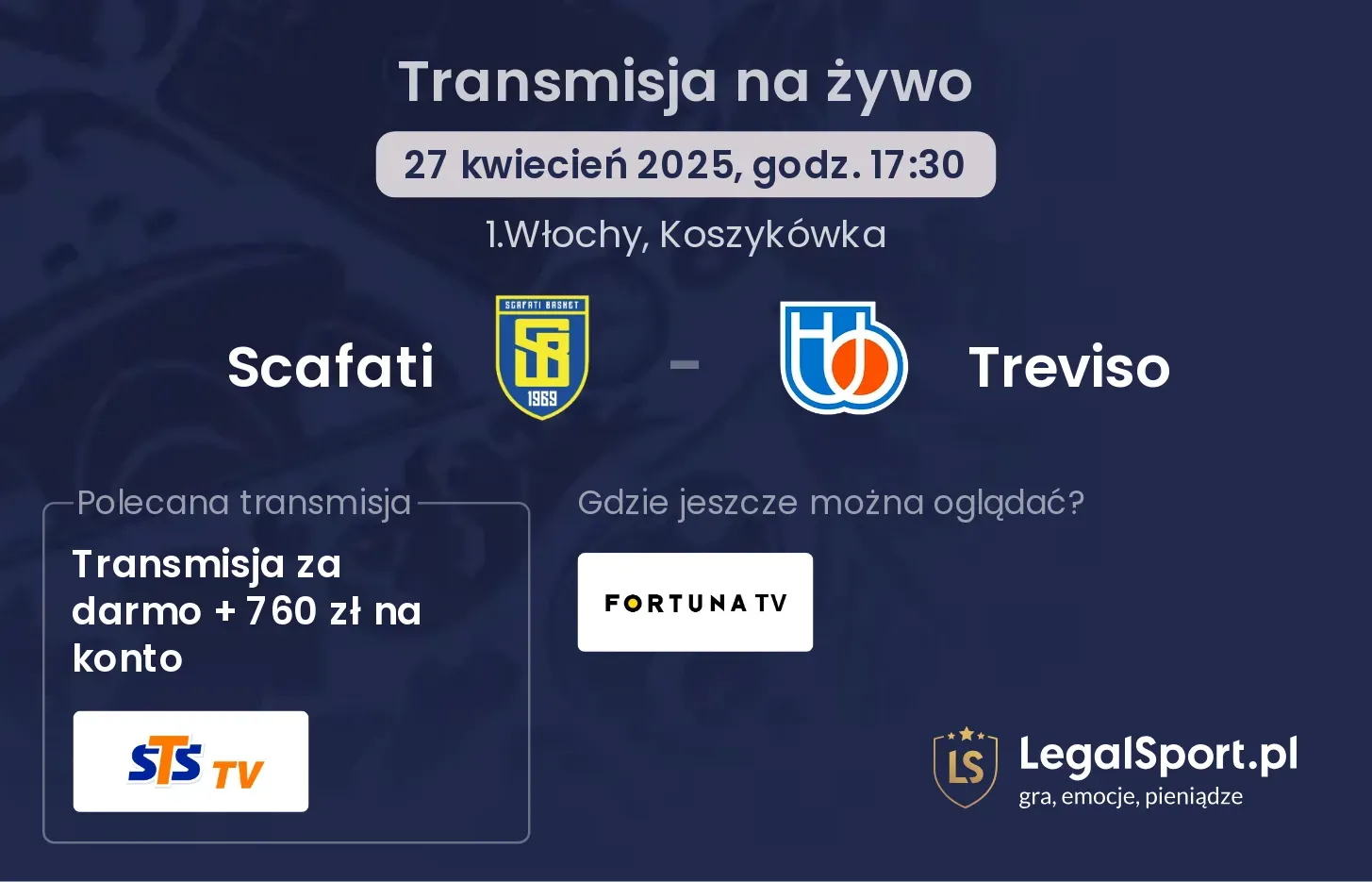 Transmisja na żywo

27 kwiecień 2025, godz. 17:30

1.Włochy, Koszykówka

Scafati

SCAFATI BASKET
SB
1969

-

Treviso

Polecana transmisja

Transmisja za darmo + 760 zł na konto

STS TV

Gdzie jeszcze można oglądać?

FORTUNA TV

LS

LegalSport.pl
gra, emocje, pieniądze